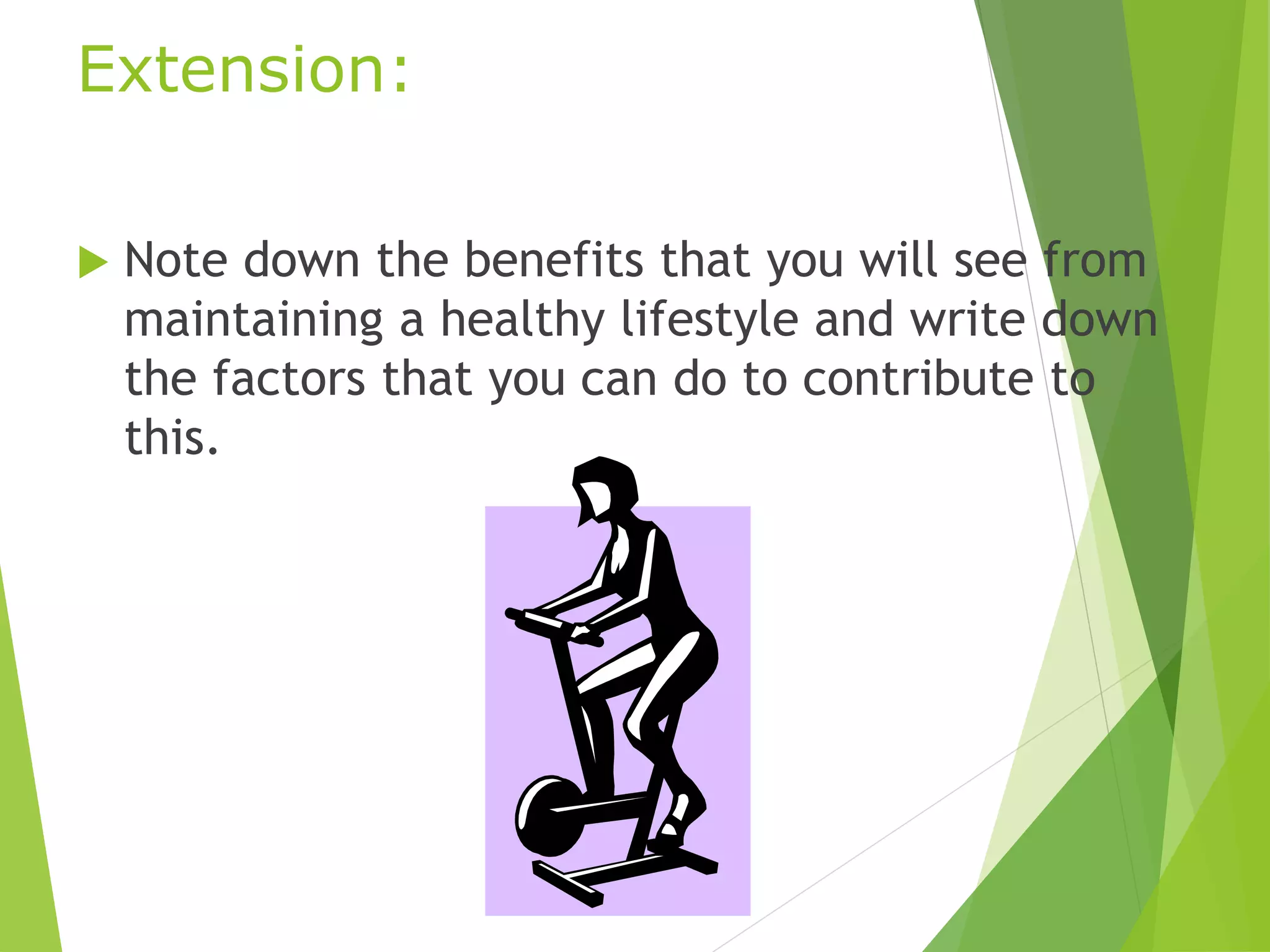 Extension:

Note down the benefits that you will see from maintaining a healthy lifestyle and write down the factors that you can do to contribute to this.